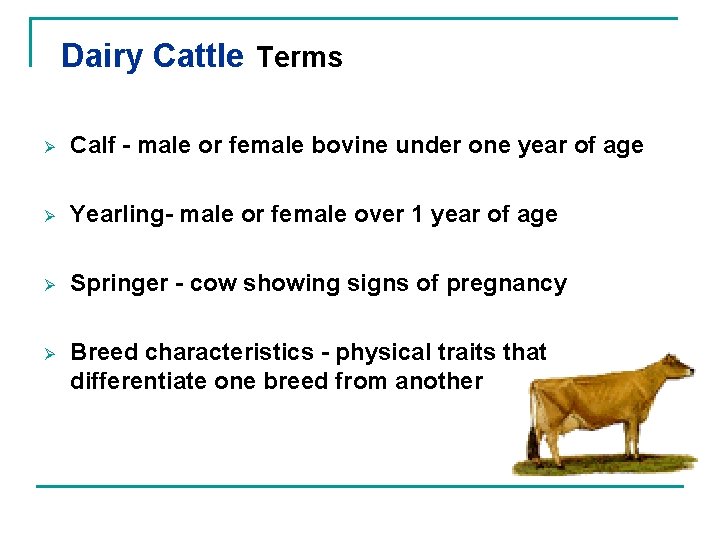 Dairy Cattle Terms

➢ Calf - male or female bovine under one year of age

➢ Yearling- male or female over 1 year of age

➢ Springer - cow showing signs of pregnancy

➢ Breed characteristics - physical traits that differentiate one breed from another